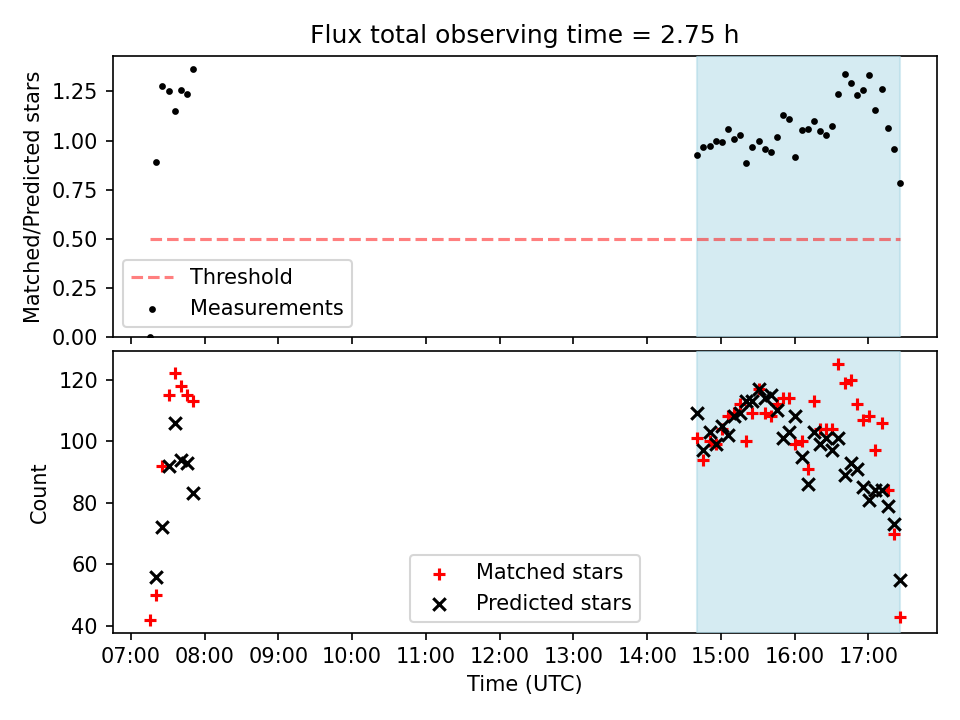 Flux total observing time = 2.75 h

Matched/Predicted stars

1.25
1.00
0.75
0.50
0.25
0.00

Threshold
Measurements

Count

120
100
80
60
40

Matched stars
Predicted stars

07:00 08:00 09:00 10:00 11:00 12:00 13:00 14:00 15:00 16:00 17:00

Time (UTC)